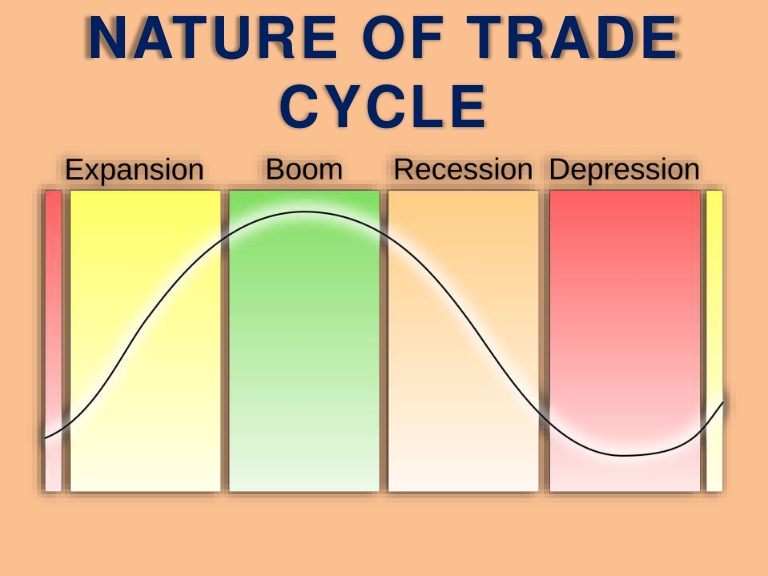 NATURE OF TRADE CYCLE

Expansion Boom Recession Depression